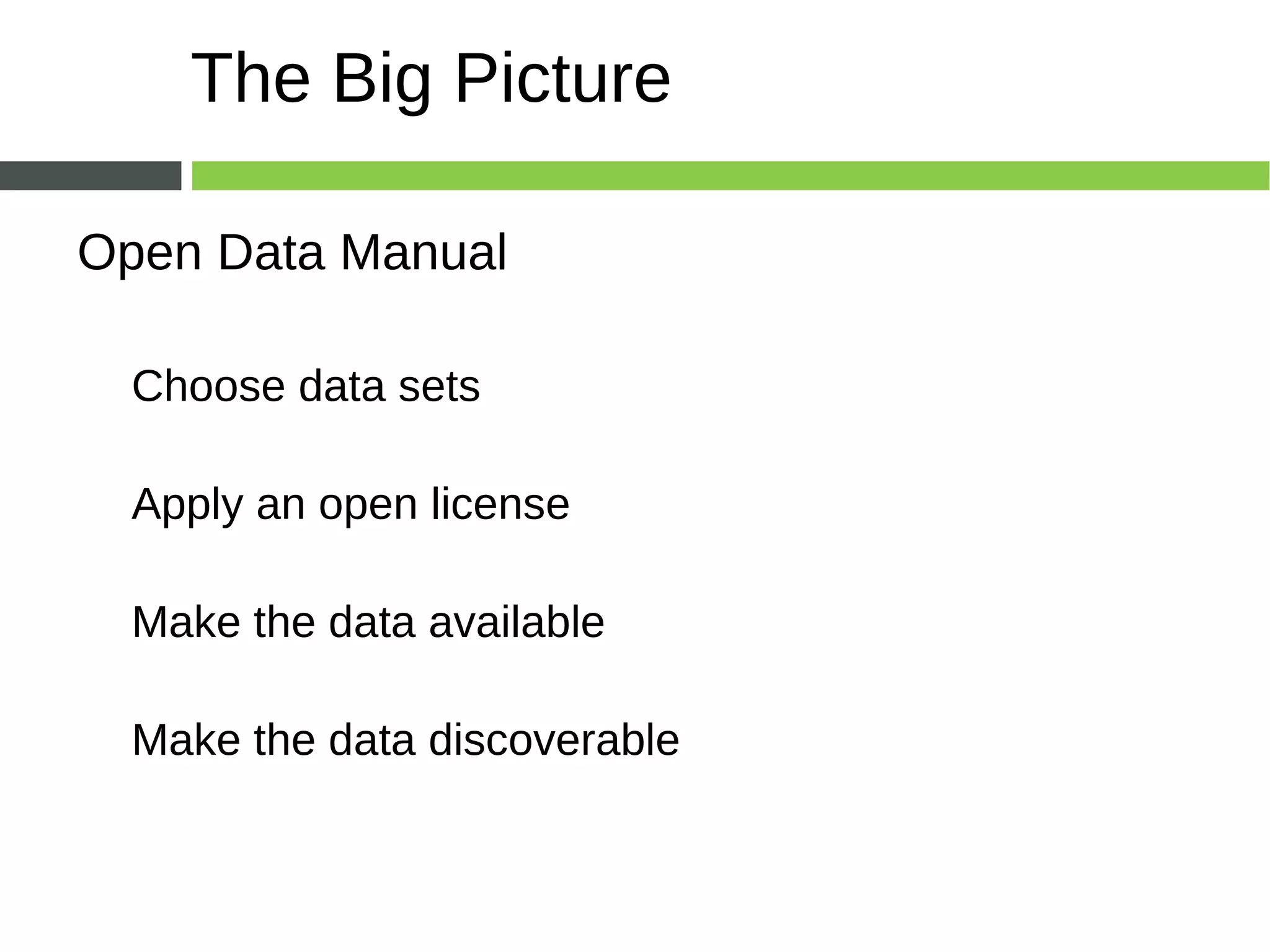 The Big Picture

Open Data Manual

Choose data sets

Apply an open license

Make the data available

Make the data discoverable